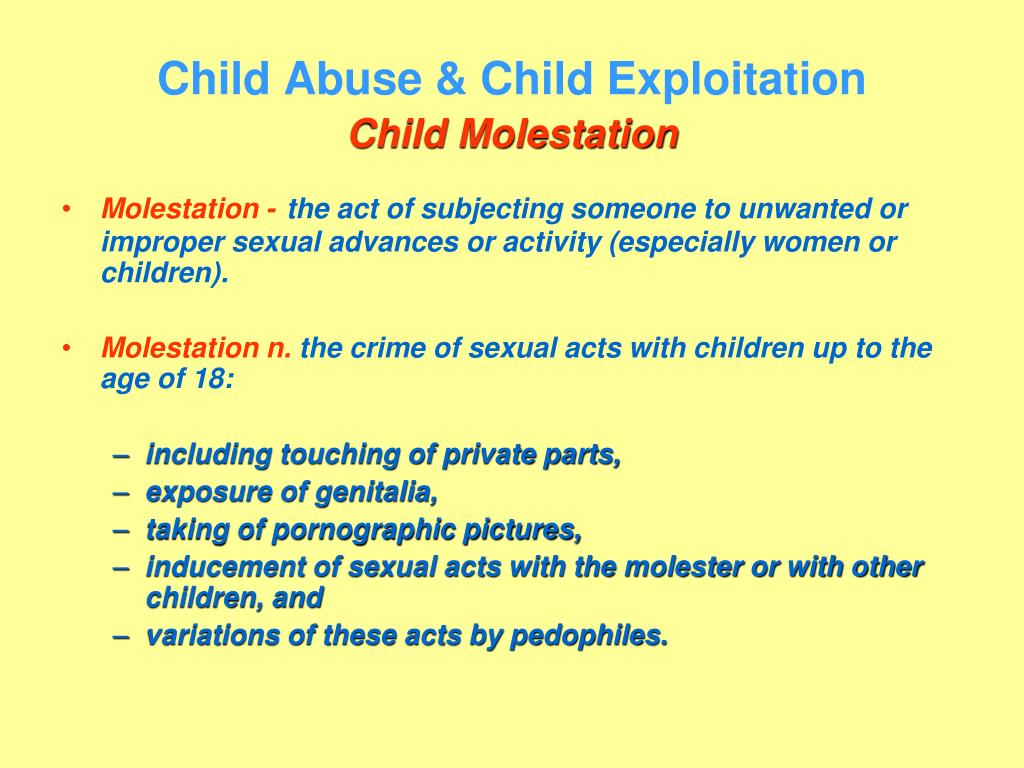 Child Abuse & Child Exploitation
Child Molestation

• Molestation - the act of subjecting someone to unwanted or improper sexual advances or activity (especially women or children).

• Molestation n. the crime of sexual acts with children up to the age of 18:

– including touching of private parts,
– exposure of genitalia,
– taking of pornographic pictures,
– inducement of sexual acts with the molester or with other children, and
– variations of these acts by pedophiles.